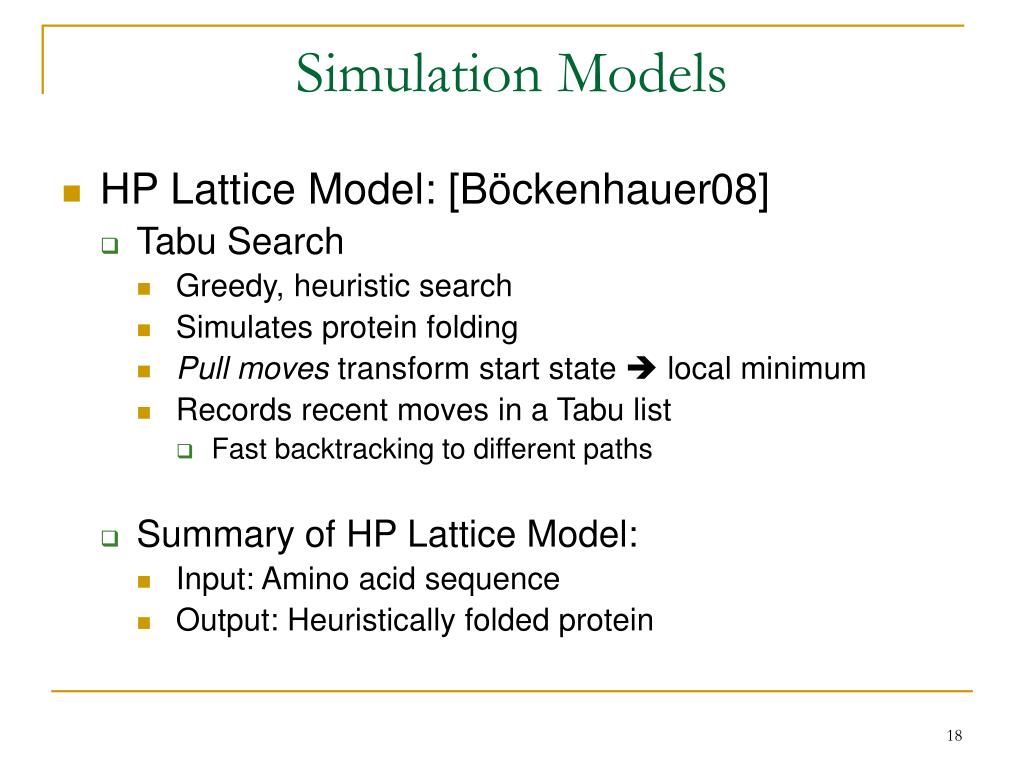 Simulation Models

HP Lattice Model: [Böckenhauer08]
Tabu Search
Greedy, heuristic search
Simulates protein folding
Pull moves transform start state ➔ local minimum
Records recent moves in a Tabu list
Fast backtracking to different paths

Summary of HP Lattice Model:
Input: Amino acid sequence
Output: Heuristically folded protein

18